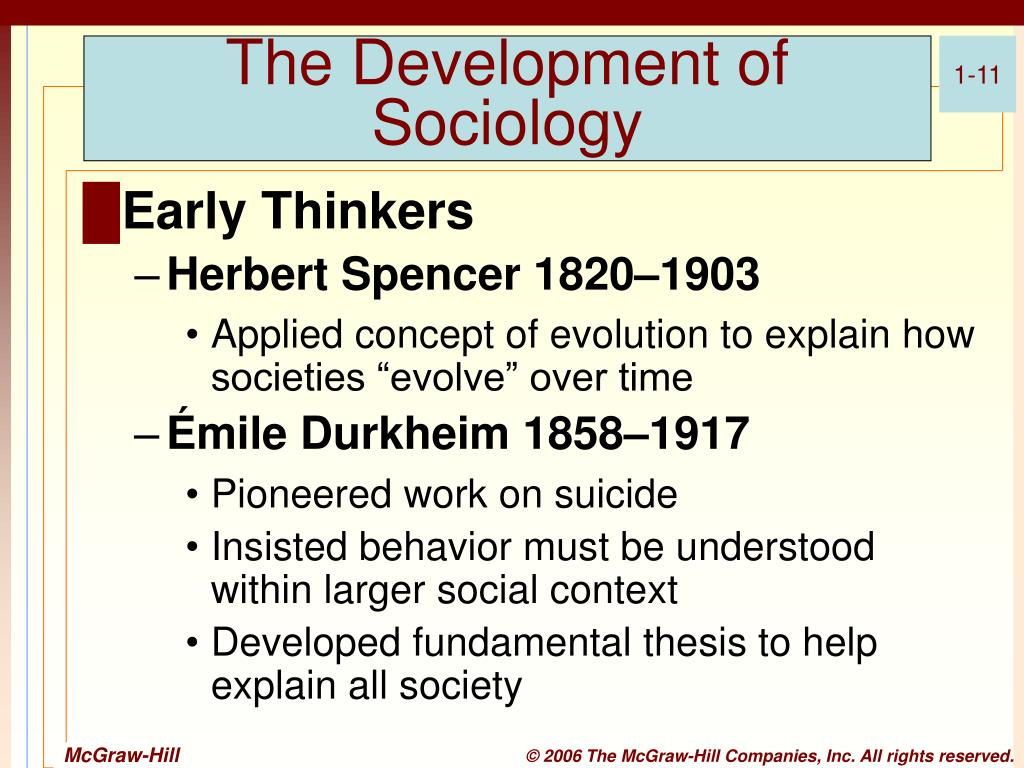 The Development of Sociology

1-11

Early Thinkers

– Herbert Spencer 1820–1903

• Applied concept of evolution to explain how societies “evolve” over time

– Émile Durkheim 1858–1917

• Pioneered work on suicide

• Insisted behavior must be understood within larger social context

• Developed fundamental thesis to help explain all society

McGraw-Hill

© 2006 The McGraw-Hill Companies, Inc. All rights reserved.